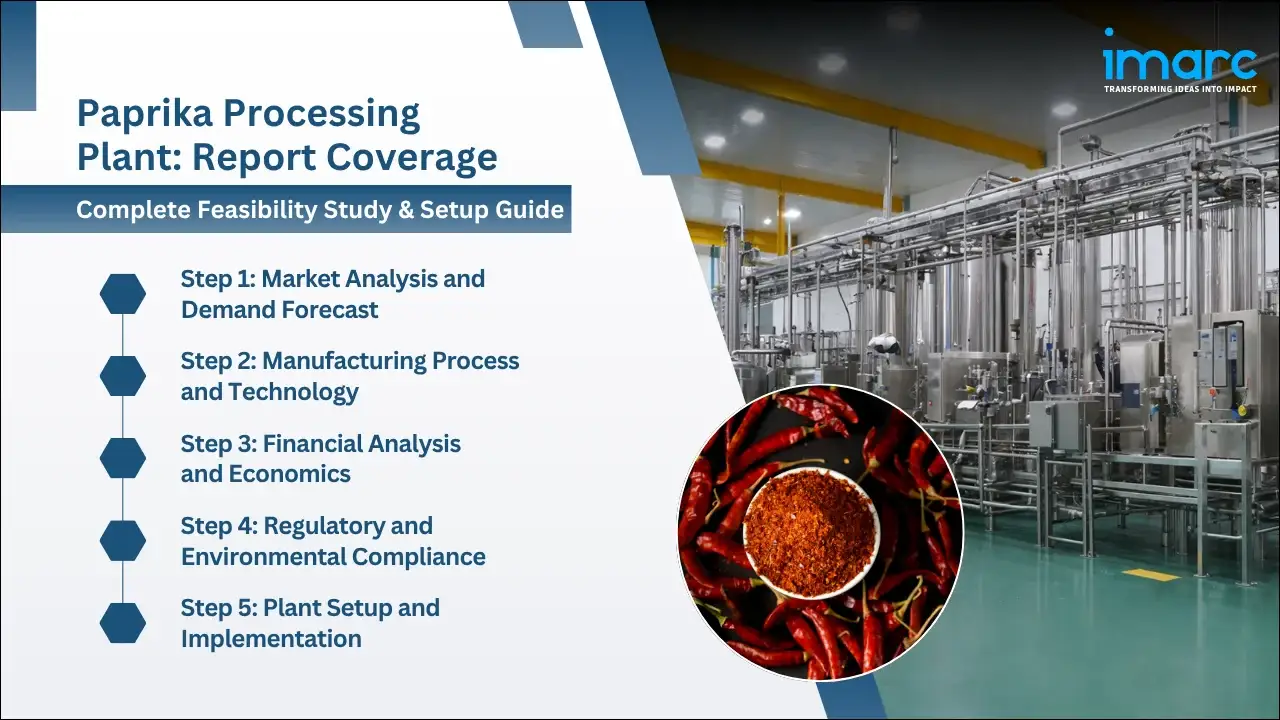 imarc
TRANSFORMING IDEAS INTO IMPACT

Paprika Processing Plant: Report Coverage

Complete Feasibility Study & Setup Guide

Step 1: Market Analysis and Demand Forecast

Step 2: Manufacturing Process and Technology

Step 3: Financial Analysis and Economics

Step 4: Regulatory and Environmental Compliance

Step 5: Plant Setup and Implementation